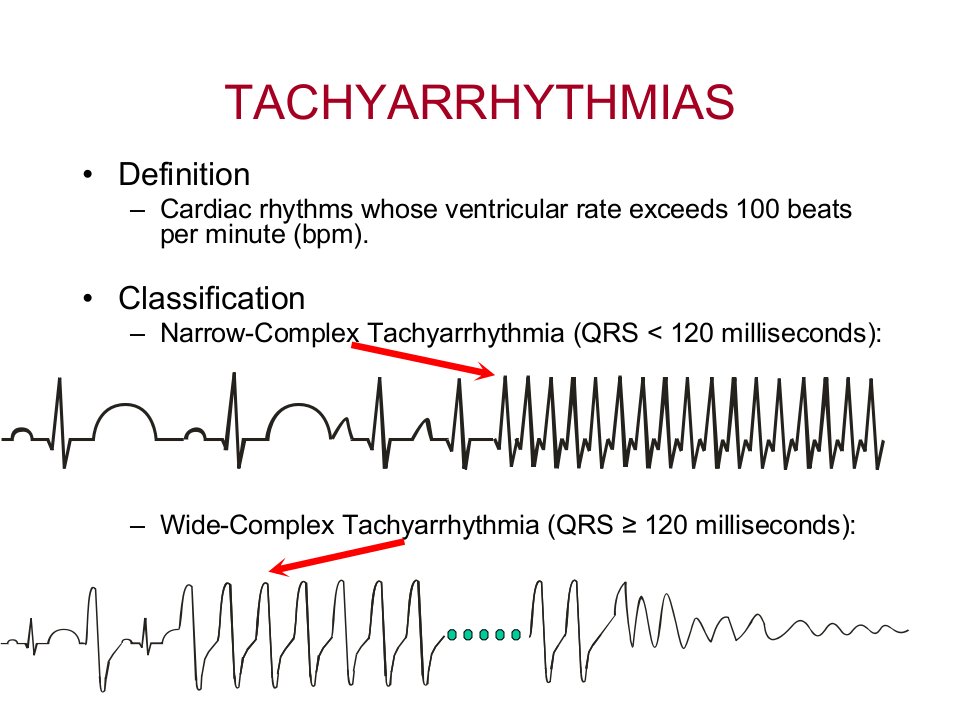 TACHYARRHYTHMIAS

• Definition
– Cardiac rhythms whose ventricular rate exceeds 100 beats per minute (bpm).

• Classification
– Narrow-Complex Tachyarrhythmia (QRS < 120 milliseconds):

– Wide-Complex Tachyarrhythmia (QRS ≥ 120 milliseconds):